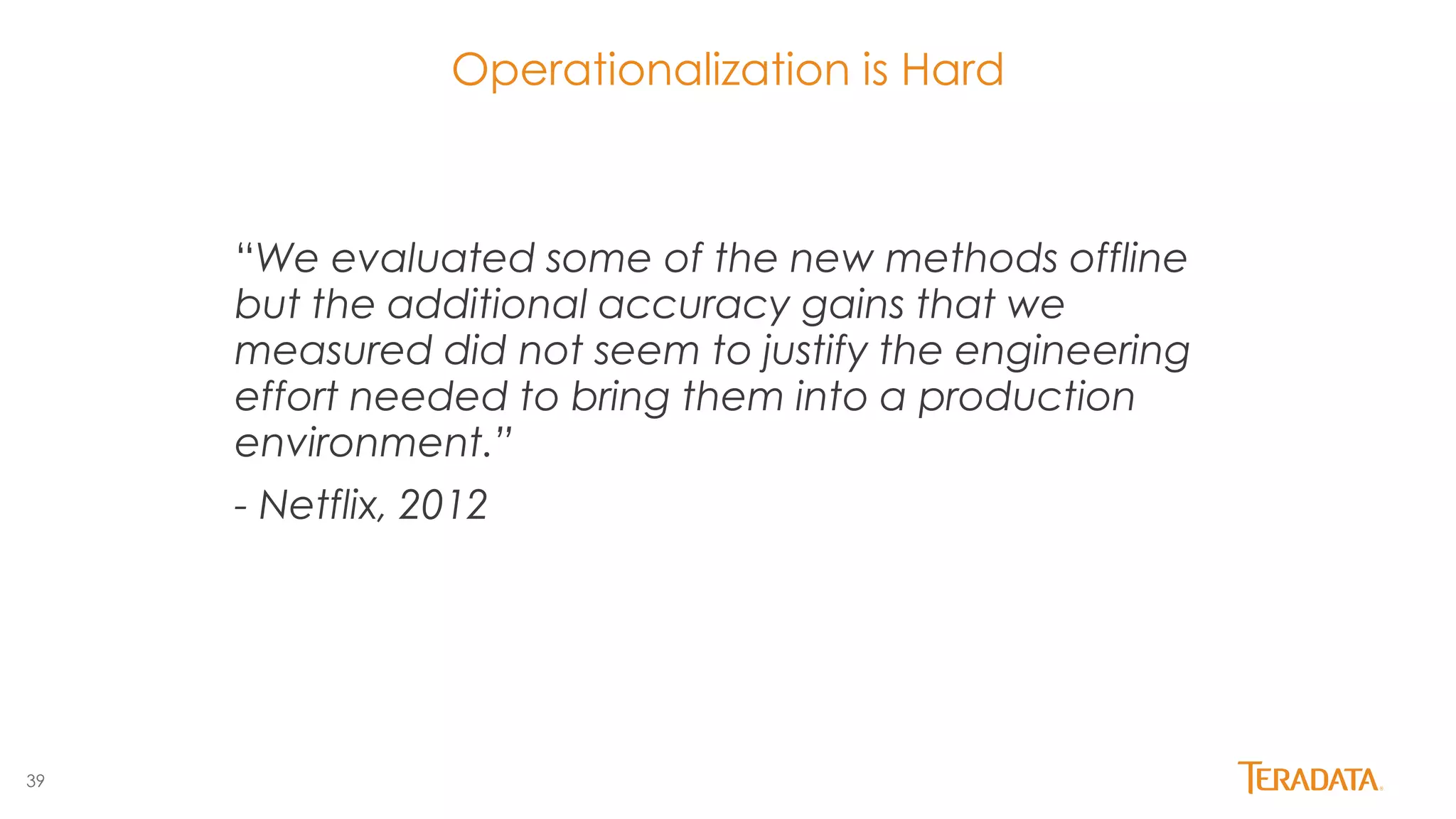 Operationalization is Hard

“We evaluated some of the new methods offline but the additional accuracy gains that we measured did not seem to justify the engineering effort needed to bring them into a production environment.”

- Netflix, 2012

39

TERADATA.